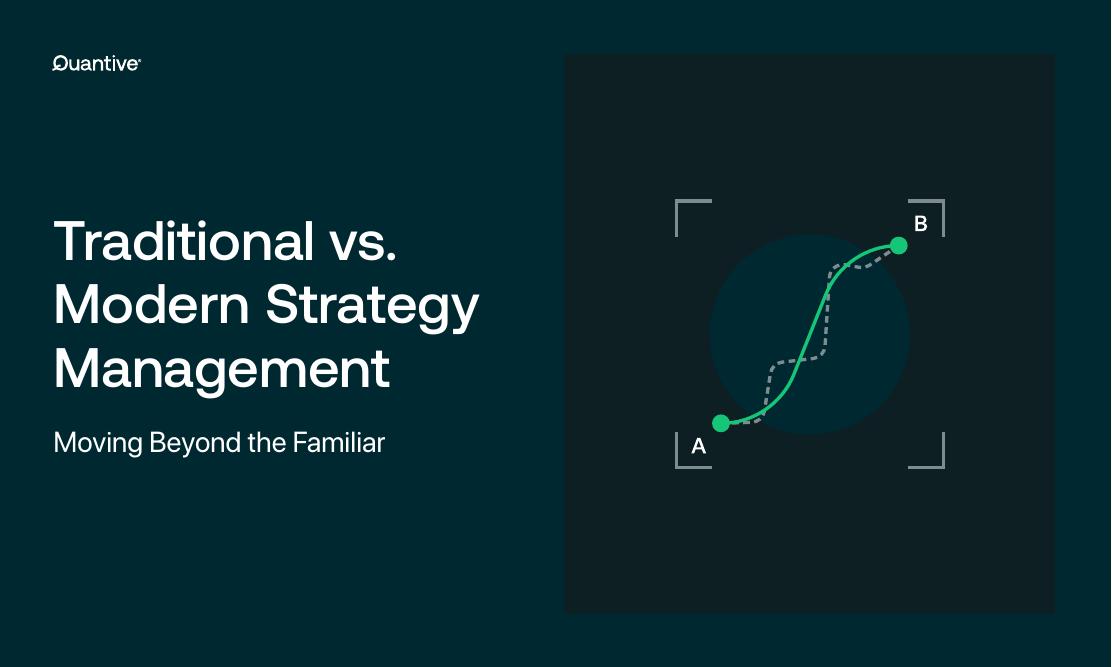 Quantive

Traditional vs. Modern Strategy Management

Moving Beyond the Familiar

B

A